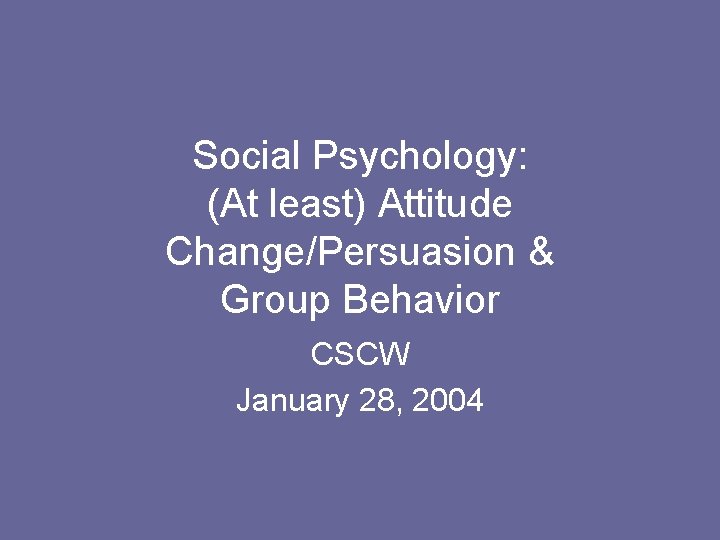 Social Psychology: (At least) Attitude Change/Persuasion & Group Behavior

CSCW

January 28, 2004